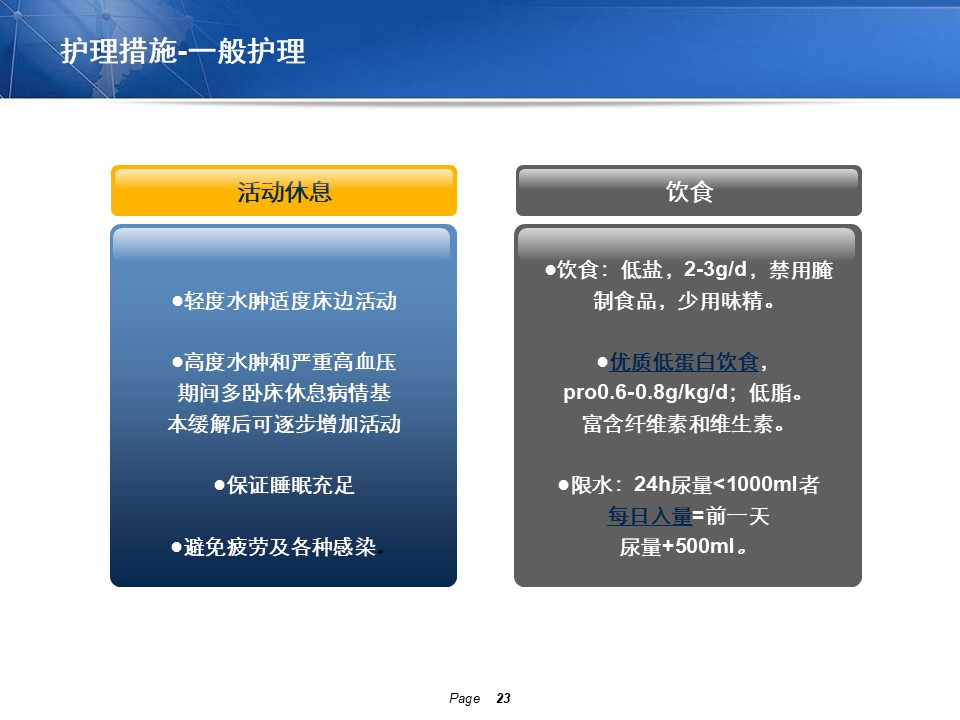 护理措施-一般护理

活动休息

●轻度水肿适度床边活动

●高度水肿和严重高血压期间多卧床休息病情基本缓解后可逐步增加活动

●保证睡眠充足

●避免疲劳及各种感染.

饮食

●饮食：低盐，2-3g/d，禁用腌制食品，少用味精。

●优质低蛋白饮食，pro0.6-0.8g/kg/d；低脂。富含纤维素和维生素。

●限水：24h尿量<1000ml者每日入量=前一天尿量+500ml。

Page 23